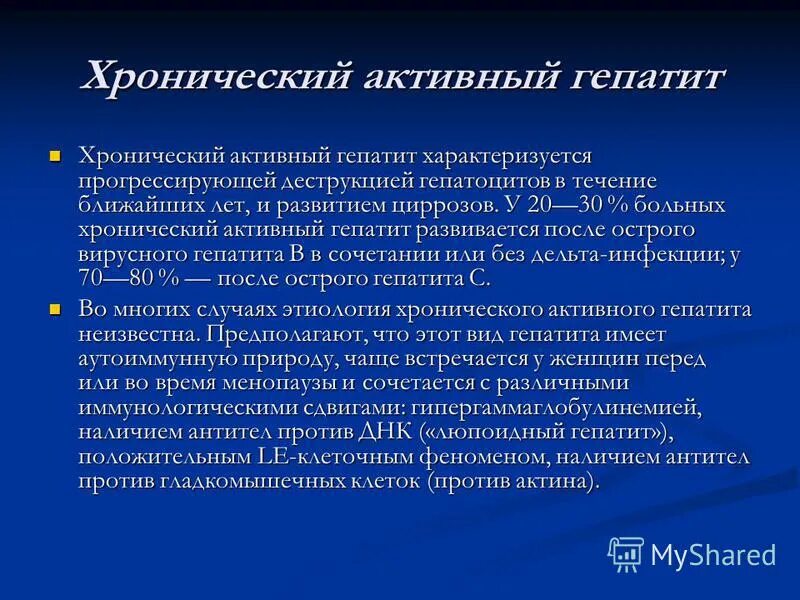 Хронический активный гепатит

Хронический активный гепатит характеризуется прогрессирующей деструкцией гепатоцитов в течение ближайших лет, и развитием циррозов. У 20—30 % больных хронический активный гепатит развивается после острого вирусного гепатита В в сочетании или без дельта-инфекции; у 70—80 % — после острого гепатита С.

Во многих случаях этиология хронического активного гепатита неизвестна. Предполагают, что этот вид гепатита имеет аутоиммунную природу, чаще встречается у женщин перед или во время менопаузы и сочетается с различными иммунологическими сдвигами: гипергаммаглобулинемией, наличием антител против ДНК («люпоидный гепатит»), положительным LE-клеточным феноменом, наличием антител против гладкомышечных клеток (против актина).

MyShared